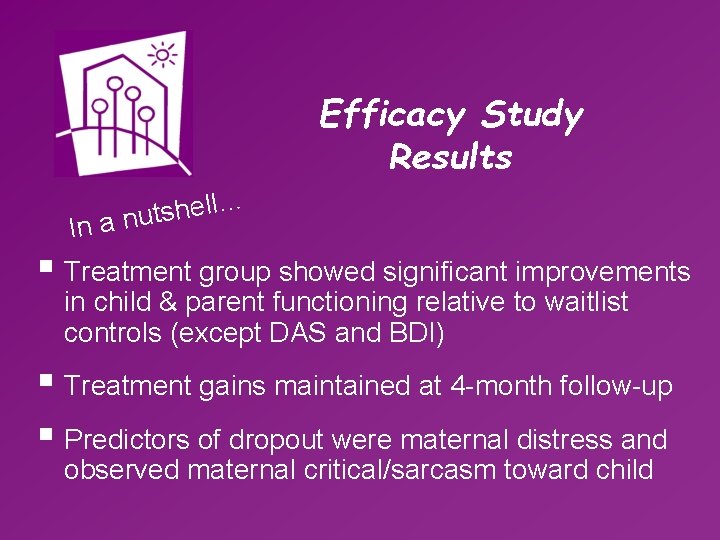 Efficacy Study
Results

In a nutshell…

▪ Treatment group showed significant improvements in child & parent functioning relative to waitlist controls (except DAS and BDI)

▪ Treatment gains maintained at 4-month follow-up

▪ Predictors of dropout were maternal distress and observed maternal critical/sarcasm toward child